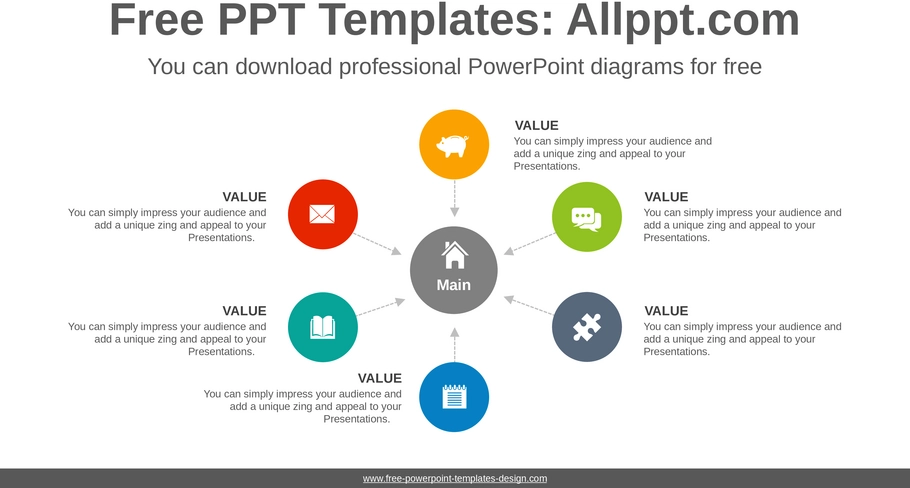 Free PPT Templates: Allppt.com

You can download professional PowerPoint diagrams for free

VALUE
You can simply impress your audience and add a unique zing and appeal to your Presentations.

VALUE
You can simply impress your audience and add a unique zing and appeal to your Presentations.

VALUE
You can simply impress your audience and add a unique zing and appeal to your Presentations.

Main

VALUE
You can simply impress your audience and add a unique zing and appeal to your Presentations.

VALUE
You can simply impress your audience and add a unique zing and appeal to your Presentations.

VALUE
You can simply impress your audience and add a unique zing and appeal to your Presentations.

www.free-powerpoint-templates-design.com